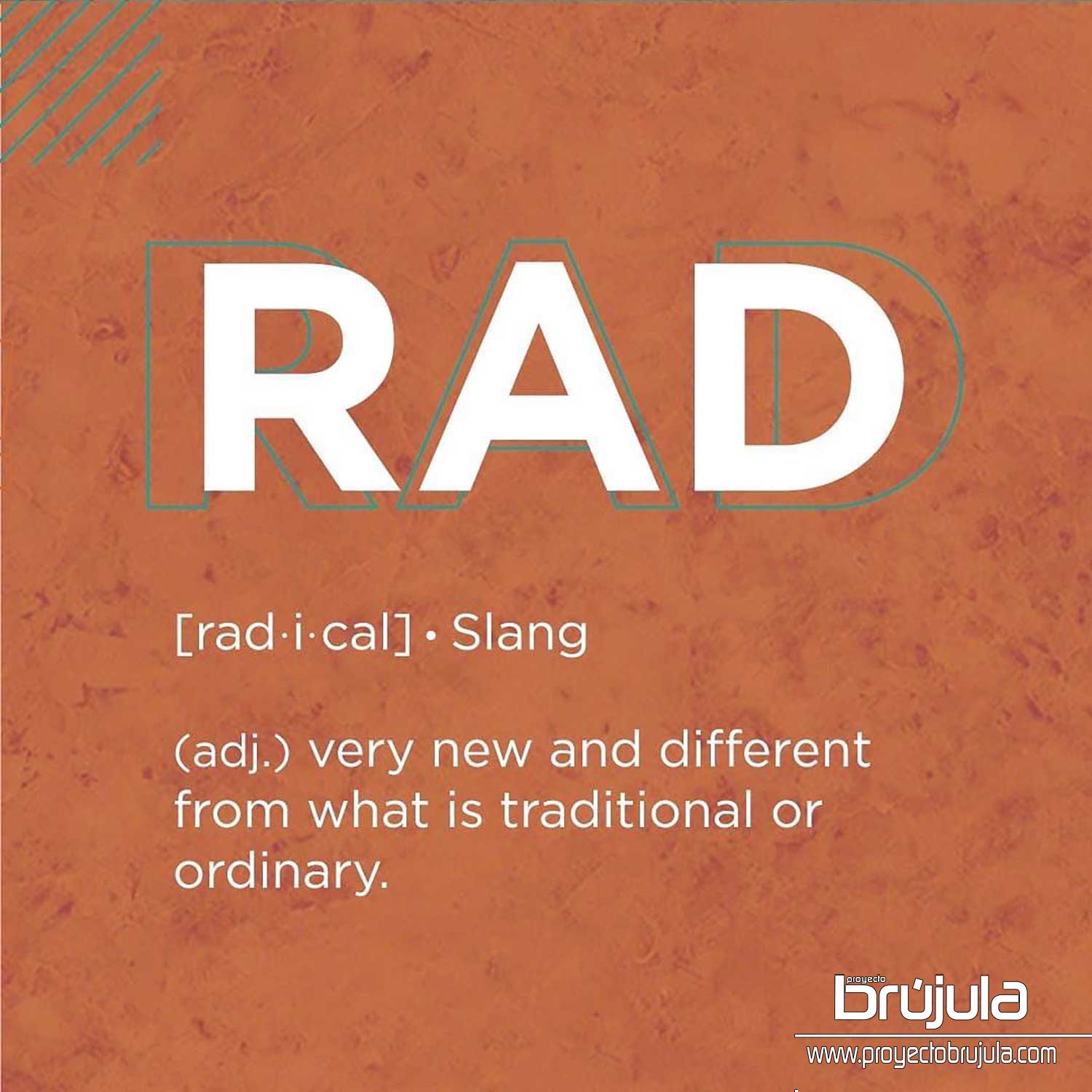 RAD

[rad·i·cal] • Slang

(adj.) very new and different from what is traditional or ordinary.

proyecto brújula
www.proyectobrujula.com